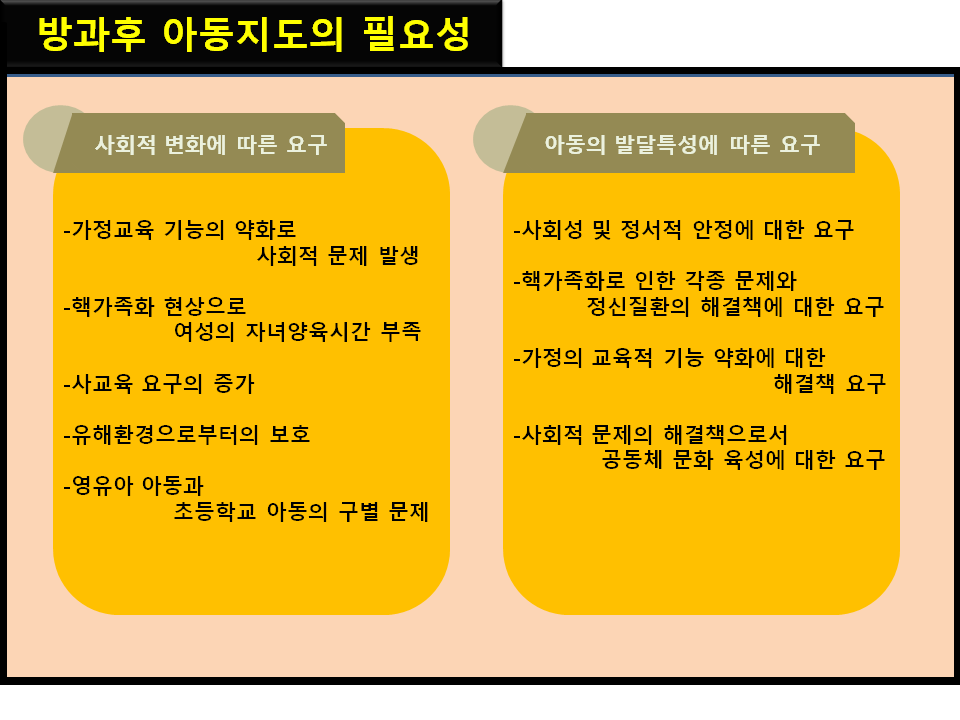 방과후 아동지도의 필요성

사회적 변화에 따른 요구

-가정교육 기능의 약화로 사회적 문제 발생

-핵가족화 현상으로 여성의 자녀양육시간 부족

-사교육 요구의 증가

-유해환경으로부터의 보호

-영유아 아동과 초등학교 아동의 구별 문제

아동의 발달특성에 따른 요구

-사회성 및 정서적 안정에 대한 요구

-핵가족화로 인한 각종 문제와 정신질환의 해결책에 대한 요구

-가정의 교육적 기능 약화에 대한 해결책 요구

-사회적 문제의 해결책으로서 공동체 문화 육성에 대한 요구